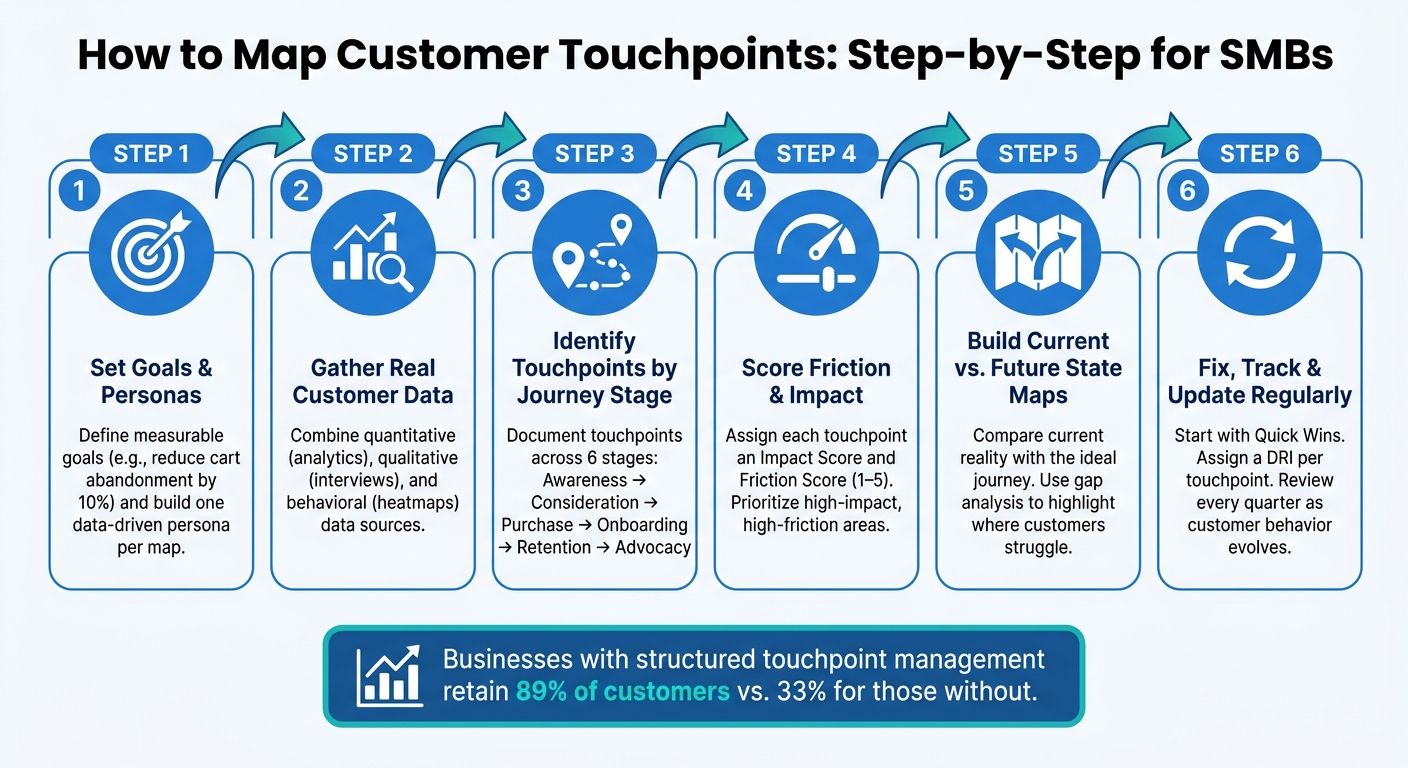 How to Map Customer Touchpoints: Step-by-Step for SMBs

STEP 1
1
Set Goals & Personas
Define measurable goals (e.g., reduce cart abandonment by 10%) and build one data-driven persona per map.

STEP 2
2
Gather Real Customer Data
Combine quantitative (analytics), qualitative (interviews), and behavioral (heatmaps) data sources.

STEP 3
3
Identify Touchpoints by Journey Stage
Document touchpoints across 6 stages: Awareness → Consideration → Purchase → Onboarding → Retention → Advocacy

STEP 4
4
Score Friction & Impact
Assign each touchpoint an Impact Score and Friction Score (1–5). Prioritize high-impact, high-friction areas.

STEP 5
5
Build Current vs. Future State Maps
Compare current reality with the ideal journey. Use gap analysis to highlight where customers struggle.

STEP 6
6
Fix, Track & Update Regularly
Start with Quick Wins. Assign a DRI per touchpoint. Review every quarter as customer behavior evolves.

Businesses with structured touchpoint management retain 89% of customers vs. 33% for those without.